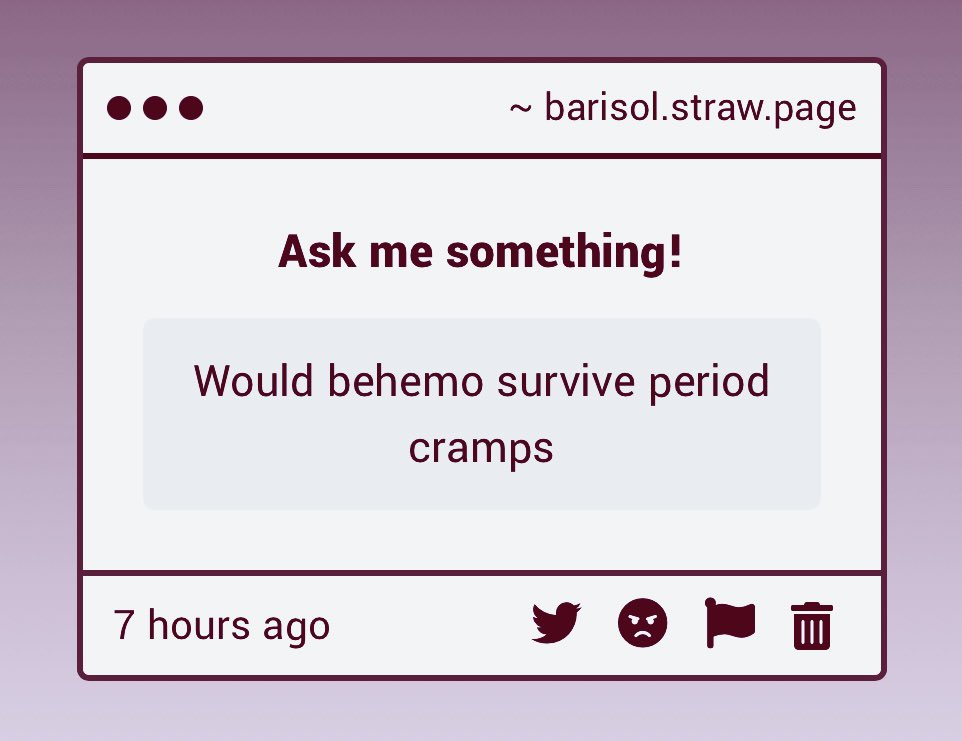 ~ barisol.straw.page

Ask me something!

Would behemo survive period cramps

7 hours ago